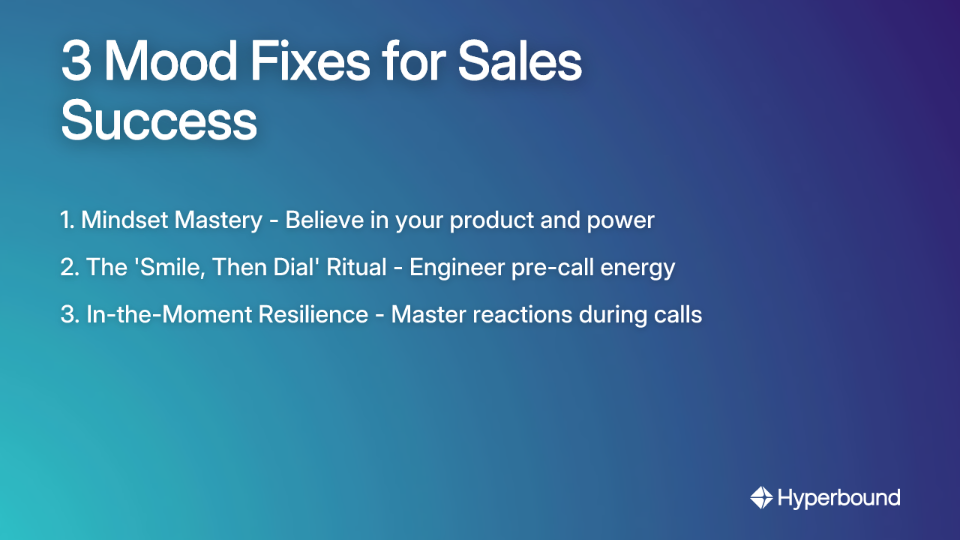 3 Mood Fixes for Sales Success

1. Mindset Mastery - Believe in your product and power

2. The 'Smile, Then Dial' Ritual - Engineer pre-call energy

3. In-the-Moment Resilience - Master reactions during calls

Hyperbound